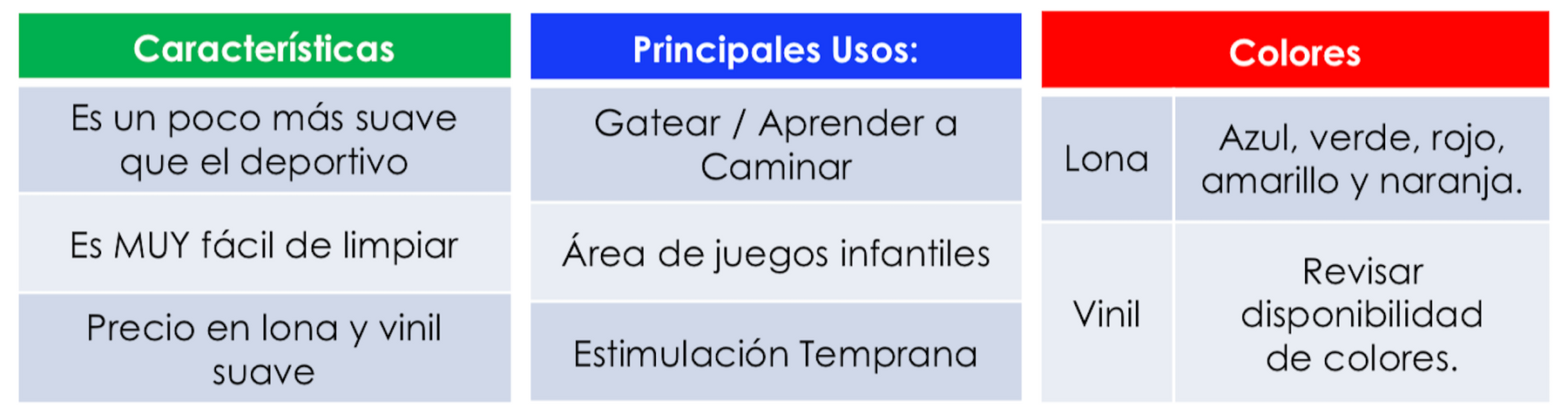 | Características |
|---|
| Es un poco más suave que el deportivo |
| Es MUY fácil de limpiar |
| Precio en lona y vinil suave |

| Principales Usos: |
|---|
| Gatear / Aprender a Caminar |
| Área de juegos infantiles |
| Estimulación Temprana |

| Colores | |
|---|---|
| Lona | Azul, verde, rojo, amarillo y naranja. |
| Vinil | Revisar disponibilidad de colores. |